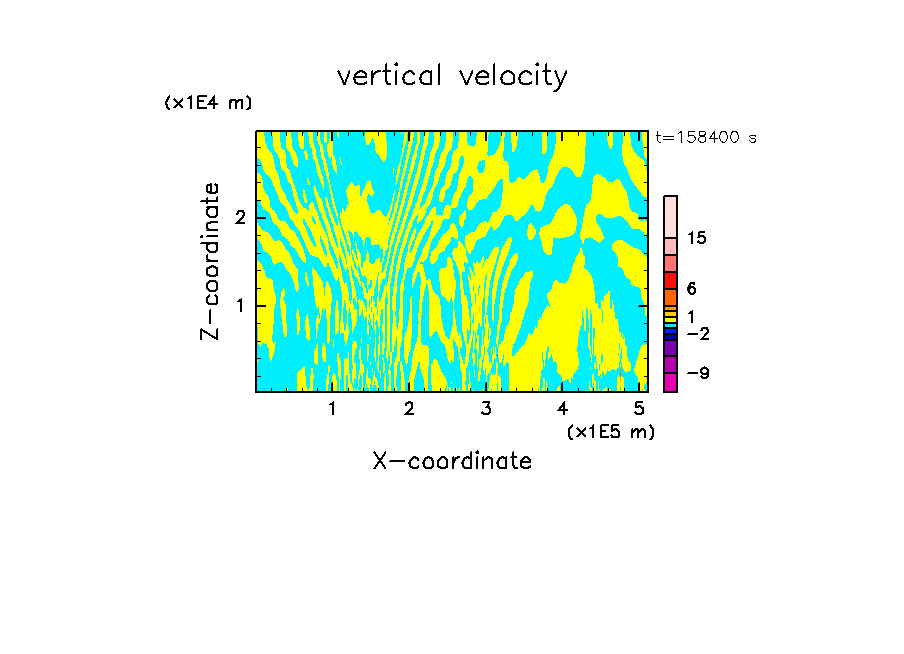 vertical velocity

(x1E4 m)

t=158400 s

Z-coordinate

2

1

15

6

1

−2

−9

1 2 3 4 5

(x1E5 m)

X-coordinate